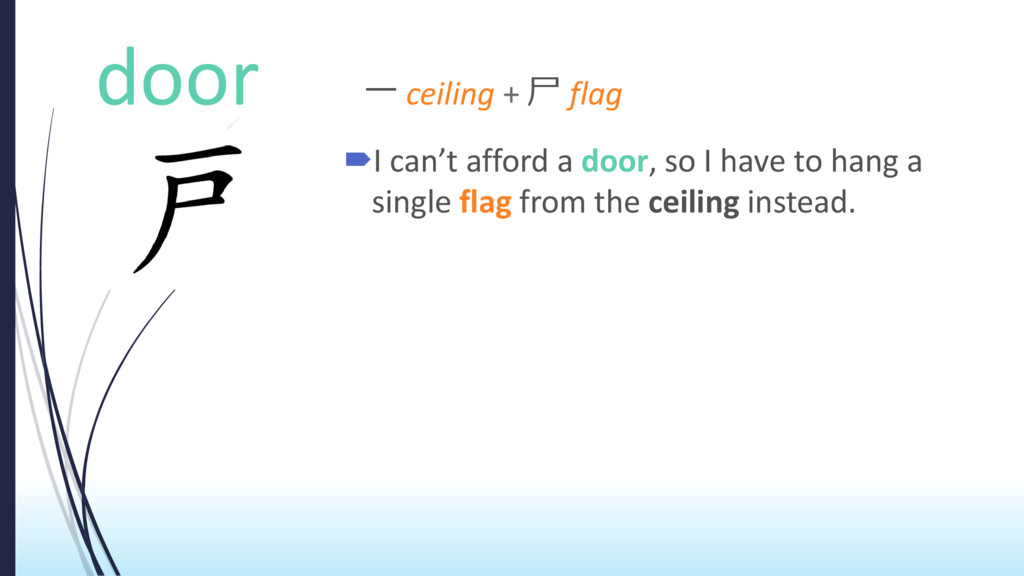 door

戸

一 ceiling + 尸 flag

I can’t afford a door, so I have to hang a single flag from the ceiling instead.